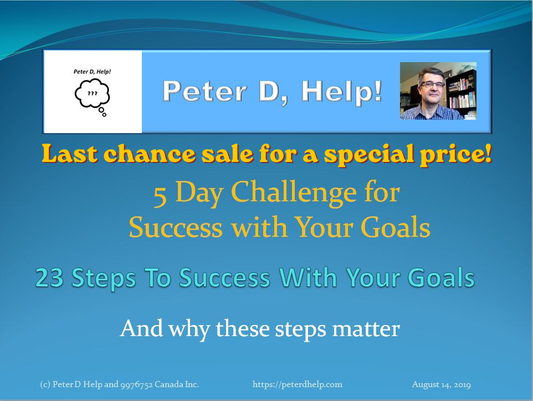 Peter D, Help!

???

Peter D, Help!

Last chance sale for a special price!

5 Day Challenge for Success with Your Goals

23 Steps To Success With Your Goals

And why these steps matter

(c) Peter D Help and 9976752 Canada Inc.

https://peterdhelp.com

August 14, 2019